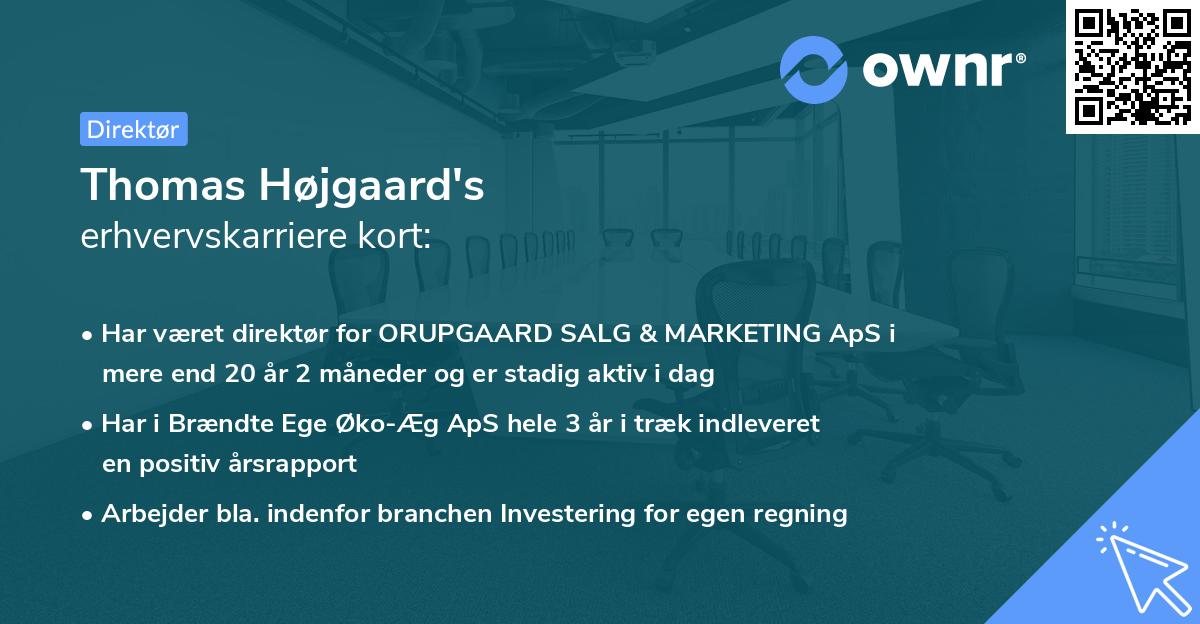 ownr®

Direktør

Thomas Højgaard's
erhvervskarriere kort:

• Har været direktør for ORUPGAARD SALG & MARKETING ApS i mere end 20 år 2 måneder og er stadig aktiv i dag

• Har i Brændte Ege Øko-Æg ApS hele 3 år i træk indleveret en positiv årsrapport

• Arbejder bla. indenfor branchen Investering for egen regning